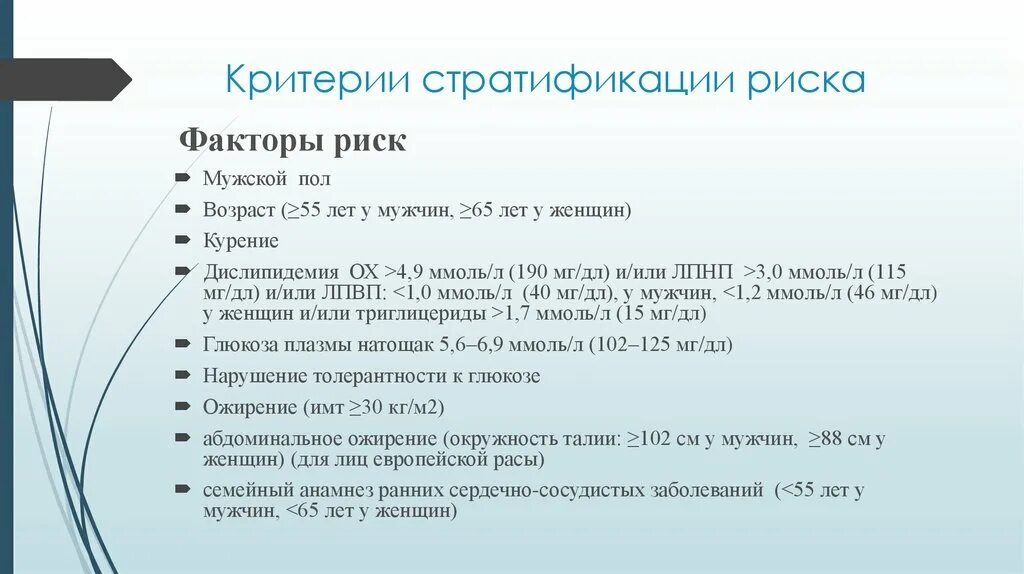 Критерии стратификации риска

Факторы риск

Мужской пол

Возраст (≥55 лет у мужчин, ≥65 лет у женщин)

Курение

Дислипидемия ОХ >4,9 ммоль/л (190 мг/дл) и/или ЛПНП >3,0 ммоль/л (115 мг/дл) и/или ЛПВП: <1,0 ммоль/л (40 мг/дл), у мужчин, <1,2 ммоль/л (46 мг/дл) у женщин и/или триглицериды >1,7 ммоль/л (15 мг/дл)

Глюкоза плазмы натощак 5,6–6,9 ммоль/л (102–125 мг/дл)

Нарушение толерантности к глюкозе

Ожирение (имт ≥30 кг/м2)

абдоминальное ожирение (окружность талии: ≥102 см у мужчин, ≥88 см у женщин) (для лиц европейской расы)

семейный анамнез ранних сердечно-сосудистых заболеваний (<55 лет у мужчин, <65 лет у женщин)